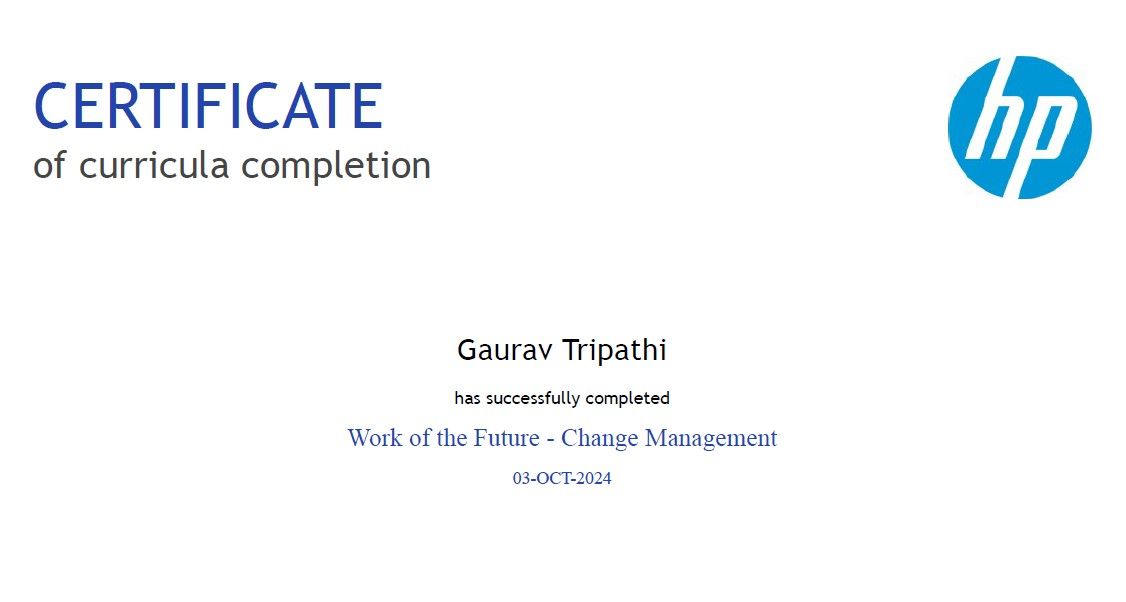 CERTIFICATE
of curricula completion

hp

Gaurav Tripathi

has successfully completed

Work of the Future - Change Management

03-OCT-2024